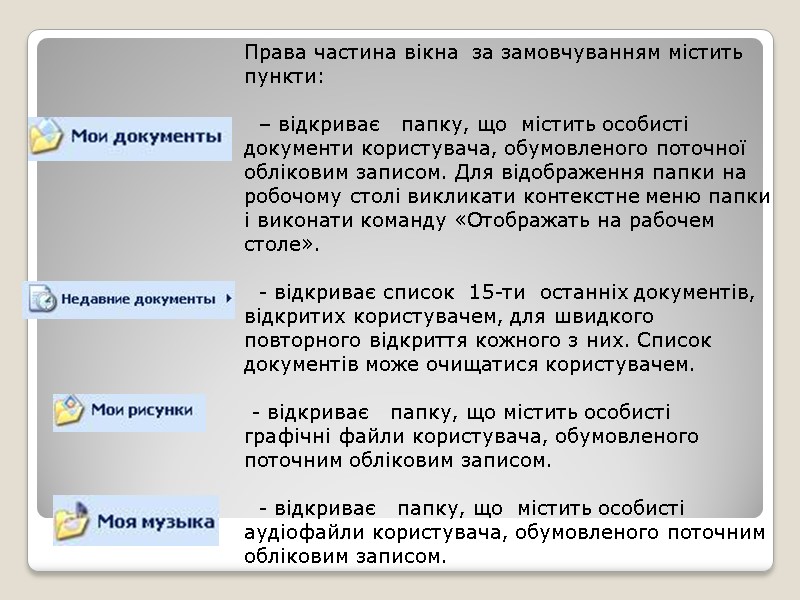 Права частина вікна за замовчуванням містить пункти:

Мои документы

– відкриває папку, що містить особисті документи користувача, обумовленого поточної обліковим записом. Для відображення папки на робочому столі викликати контекстне меню папки і виконати команду «Отображать на рабочем столе».

Недавние документы

- відкриває список 15-ти останніх документів, відкритих користувачем, для швидкого повторного відкриття кожного з них. Список документів може очищатися користувачем.

Мои рисунки

- відкриває папку, що містить особисті графічні файли користувача, обумовленого поточним обліковим записом.

Моя музыка

- відкриває папку, що містить особисті аудіофайли користувача, обумовленого поточним обліковим записом.